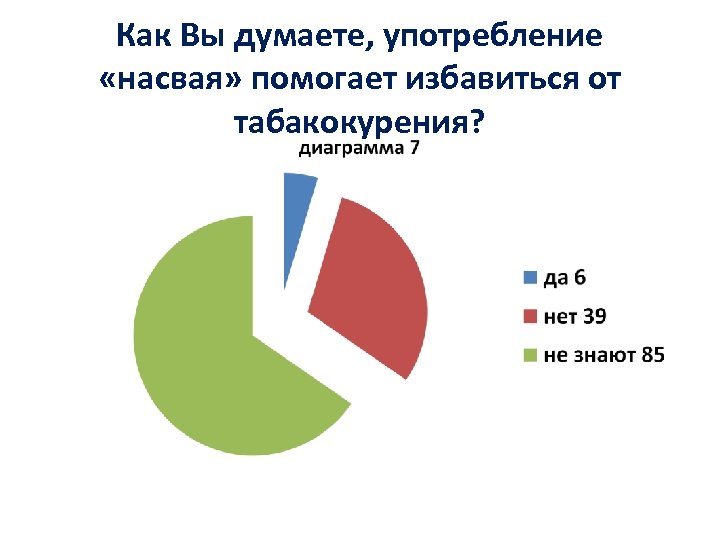 Как Вы думаете, употребление «насвая» помогает избавиться от табакокурения?

диаграмма 7

да 6
нет 39
не знают 85